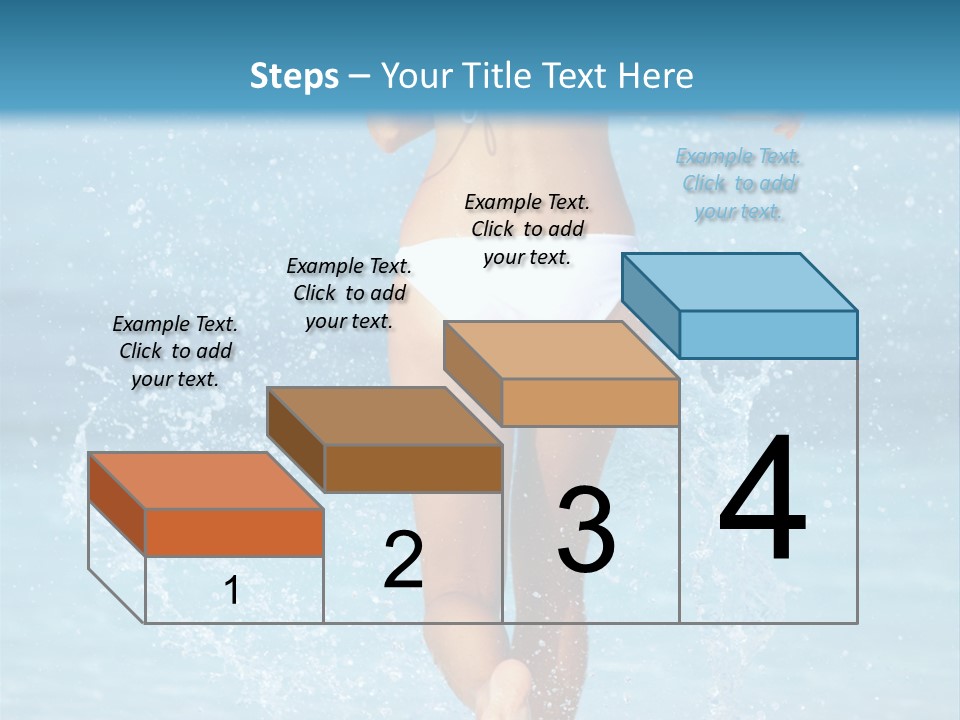 Steps – Your Title Text Here

Example Text. Click to add your text.

Example Text. Click to add your text.

Example Text. Click to add your text.

Example Text. Click to add your text.

1

2

3

4